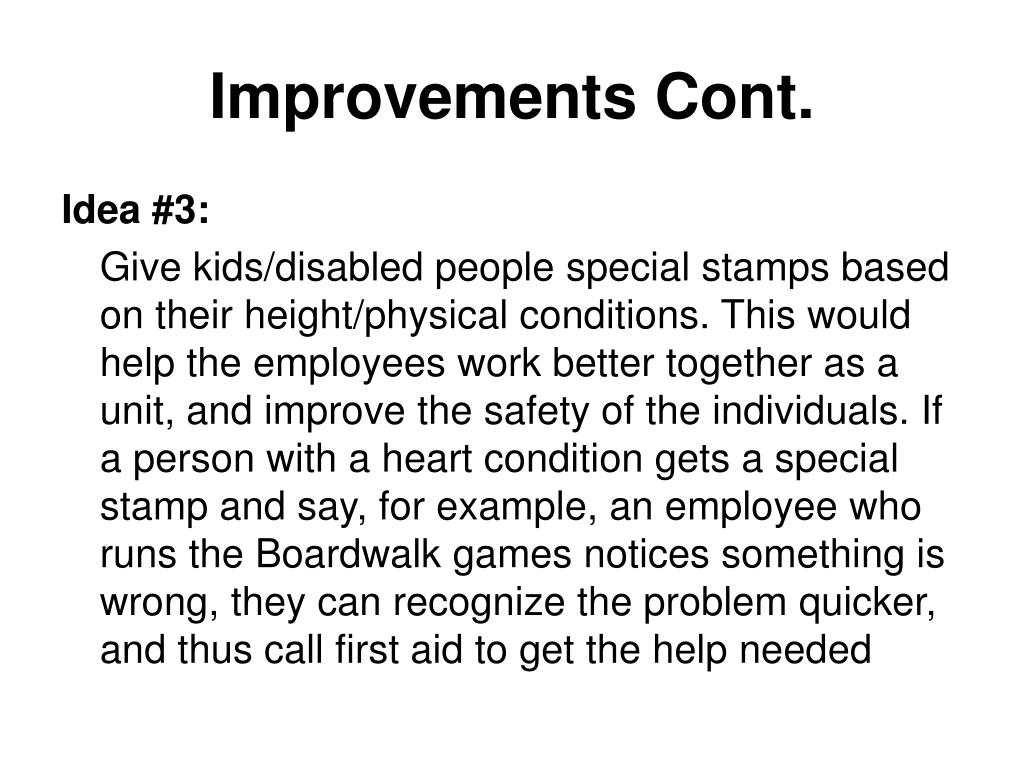 Improvements Cont.

Idea #3:

Give kids/disabled people special stamps based on their height/physical conditions. This would help the employees work better together as a unit, and improve the safety of the individuals. If a person with a heart condition gets a special stamp and say, for example, an employee who runs the Boardwalk games notices something is wrong, they can recognize the problem quicker, and thus call first aid to get the help needed